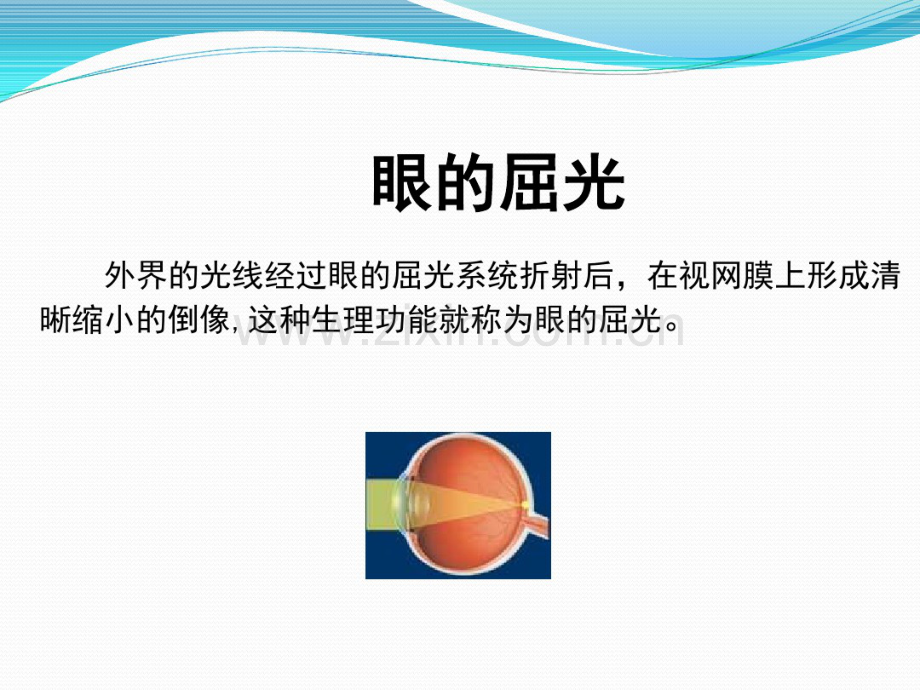 眼的屈光

外界的光线经过眼的屈光系统折射后，在视网膜上形成清晰缩小的倒像,这种生理功能就称为眼的屈光。

www.zixin.com.cn